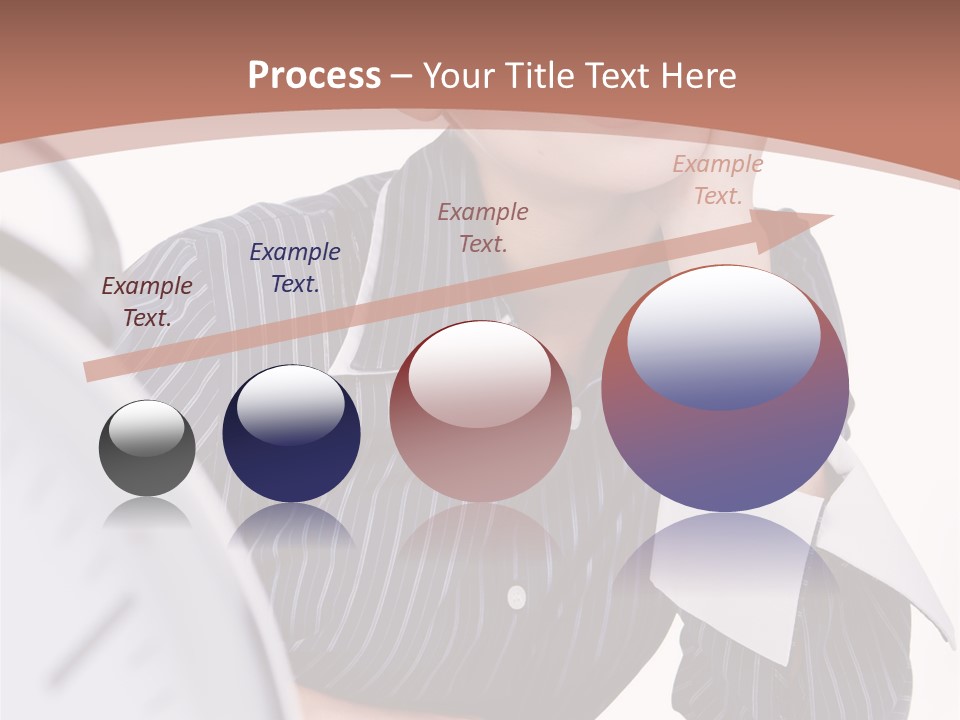 Process – Your Title Text Here

Example Text.

Example Text.

Example Text.

Example Text.